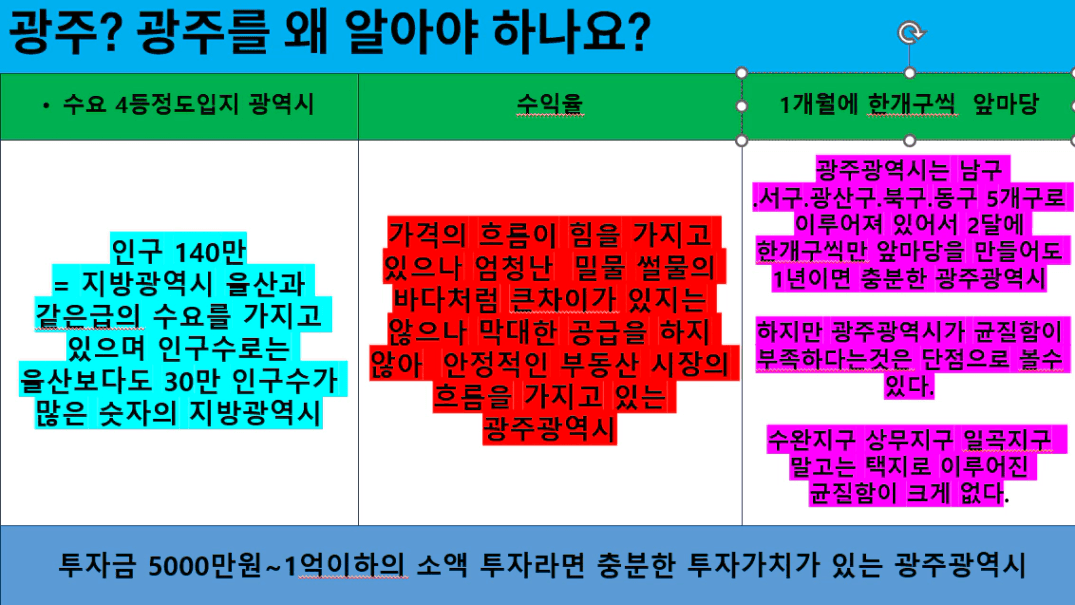 광주? 광주를 왜 알아야 하나요?

| • 수요 4등정도입지 광역시 | 수익율 | 1개월에 한개구씩 앞마당 |
|---|---|---|
| 인구 140만 = 지방광역시 울산과 같은급의 수요를 가지고 있으며 인구수로는 울산보다도 30만 인구수가 많은 숫자의 지방광역시 | 가격의 흐름이 힘을 가지고 있으나 엄청난 밀물 썰물의 바다처럼 큰차이가 있지는 않으나 막대한 공급을 하지 않아 안정적인 부동산 시장의 흐름을 가지고 있는 광주광역시 | 광주광역시는 남구 .서구.광산구.북구.동구 5개구로 이루어져 있어서 2달에 한개구씩만 앞마당을 만들어도 1년이면 충분한 광주광역시<br><br>하지만 광주광역시가 균질함이 부족하다는것은 단점으로 볼수 있다.<br><br>수완지구 상무지구 일곡지구 말고는 택지로 이루어진 균질함이 크게 없다. |

투자금 5000만원~1억이하의 소액 투자라면 충분한 투자가치가 있는 광주광역시